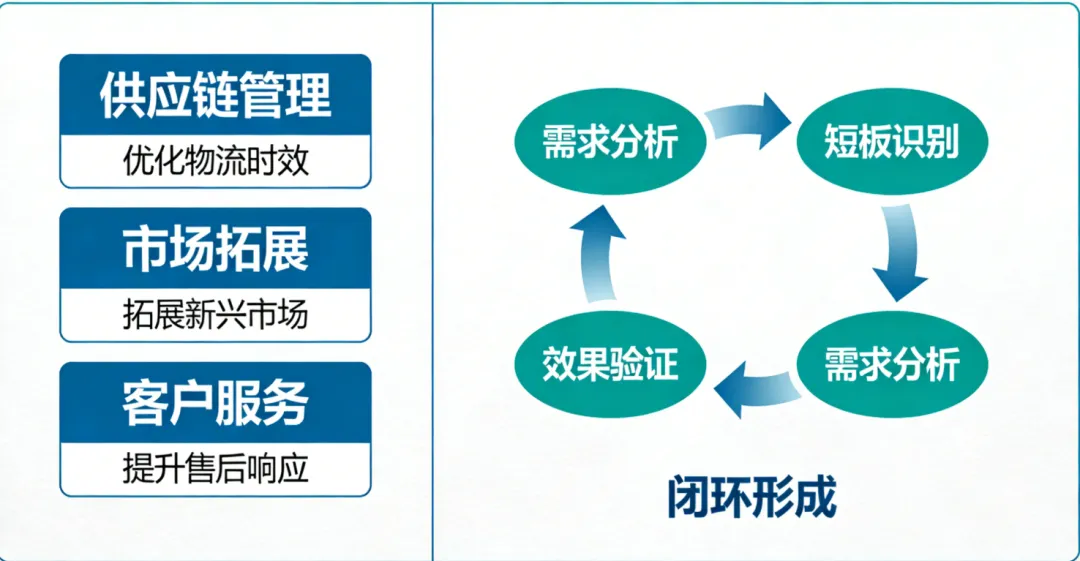 供应链管理
优化物流时效

市场拓展
拓展新兴市场

客户服务
提升售后响应

需求分析
短板识别
需求分析
效果验证

闭环形成